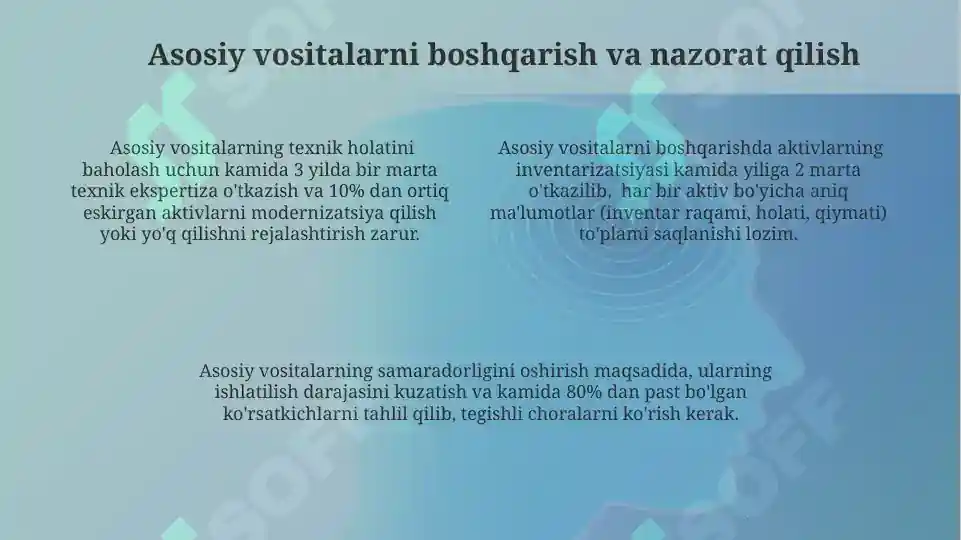 Asosiy vositalarni boshqarish va nazorat qilish

Asosiy vositalarning texnik holatini baholash uchun kamida 3 yilda bir marta texnik ekspertiza o'tkazish va 10% dan ortiq eskirgan aktivlarni modernizatsiya qilish yoki yo'q qilishni rejalashtirish zarur.

Asosiy vositalarni boshqarishda aktivlarning inventarizatsiyasi kamida yiliga 2 marta o'tkazilib, har bir aktiv bo'yicha aniq ma'lumotlar (inventar raqami, holati, qiymati) to'plami saqlanishi lozim.

Asosiy vositalarning samaradorligini oshirish maqsadida, ularning ishlatilish darajasini kuzatish va kamida 80% dan past bo'lgan ko'rsatkichlarni tahlil qilib, tegishli choralarni ko'rish kerak.

SOFF